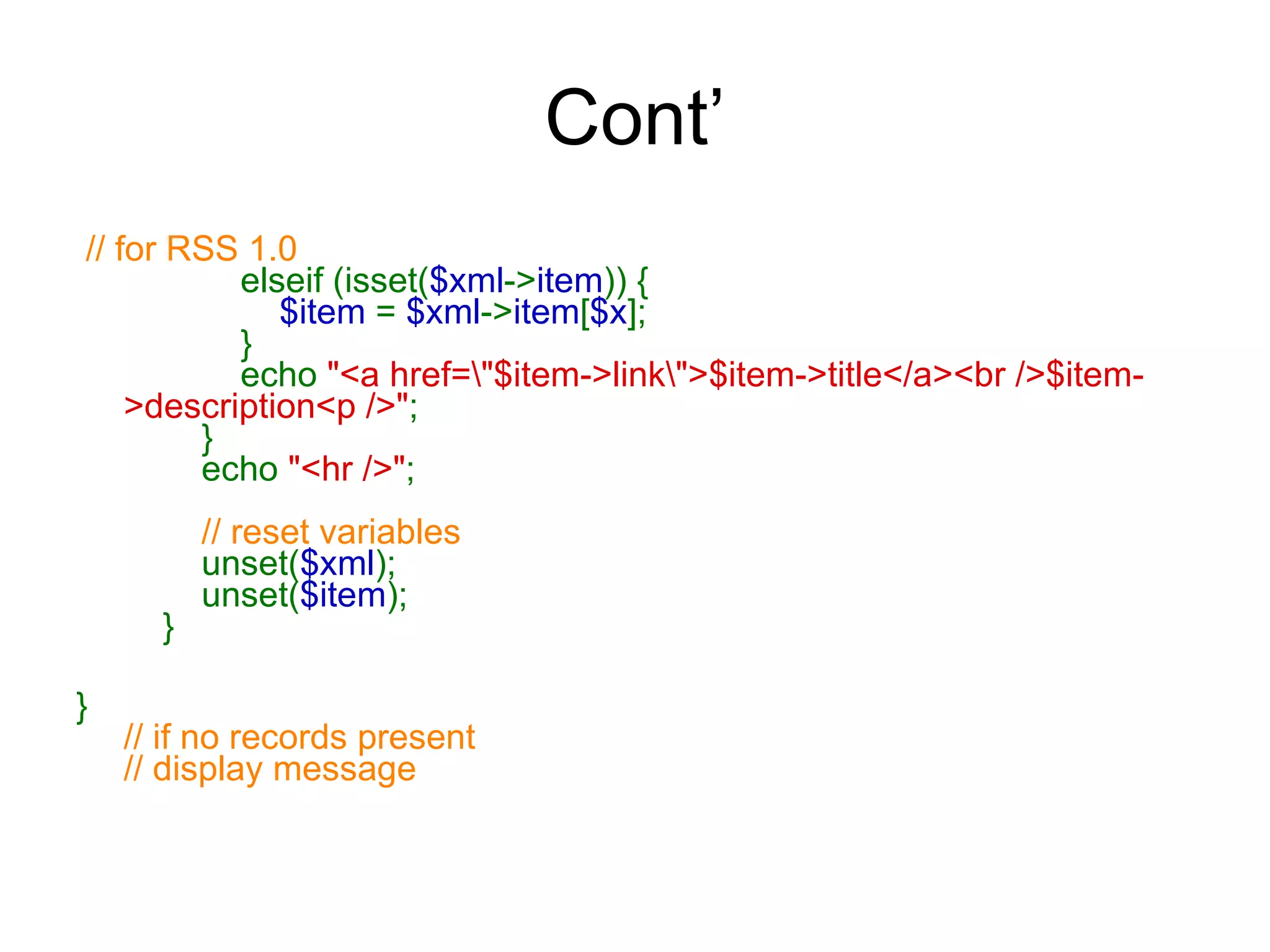 Cont’

// for RSS 1.0
elseif (isset($xml->item)) {
$item = $xml->item[$x];
}
echo "<a href=\"$item->link\">$item->title</a><br />$item->description<p />";
}
echo "<hr />";

// reset variables
unset($xml);
unset($item);
}

}
// if no records present
// display message